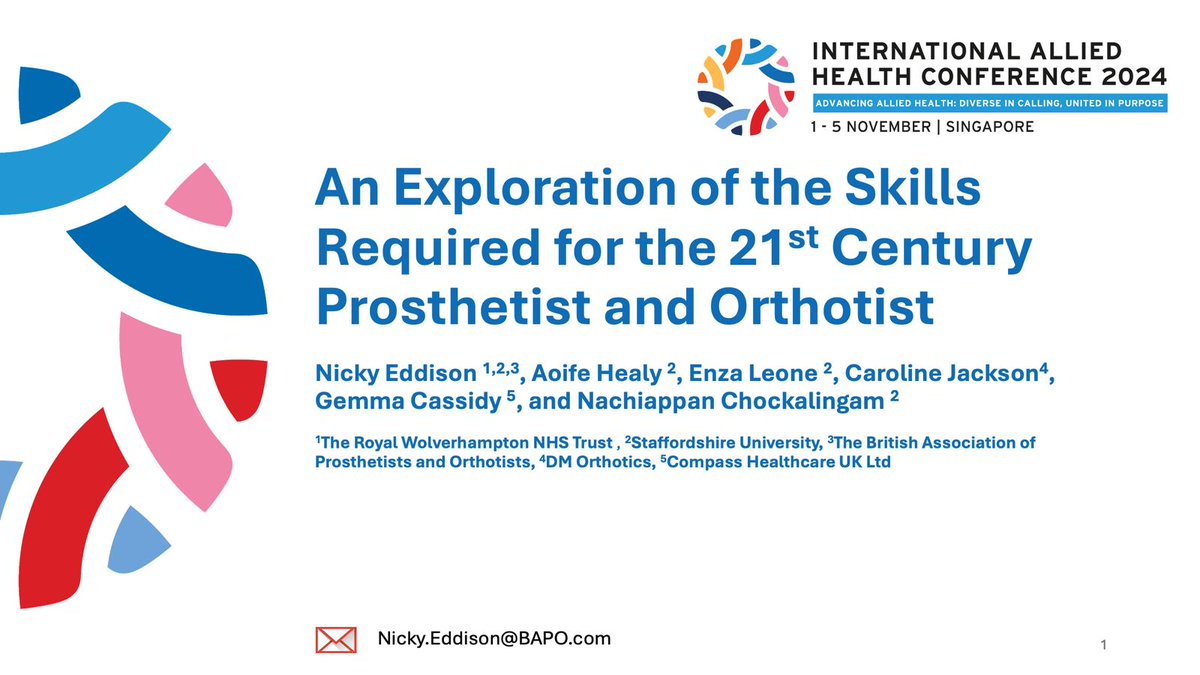 INTERNATIONAL ALLIED HEALTH CONFERENCE 2024
ADVANCING ALLIED HEALTH: DIVERSE IN CALLING, UNITED IN PURPOSE
1 - 5 NOVEMBER | SINGAPORE

An Exploration of the Skills Required for the 21$^{st}$ Century Prosthetist and Orthotist

Nicky Eddison $^{1,2,3}$, Aoife Healy $^{2}$, Enza Leone $^{2}$, Caroline Jackson$^{4}$, Gemma Cassidy $^{5}$, and Nachiappan Chockalingam $^{2}$

$^{1}$The Royal Wolverhampton NHS Trust , $^{2}$Staffordshire University, $^{3}$The British Association of Prosthetists and Orthotists, $^{4}$DM Orthotics, $^{5}$Compass Healthcare UK Ltd

Nicky.Eddison@BAPO.com

1